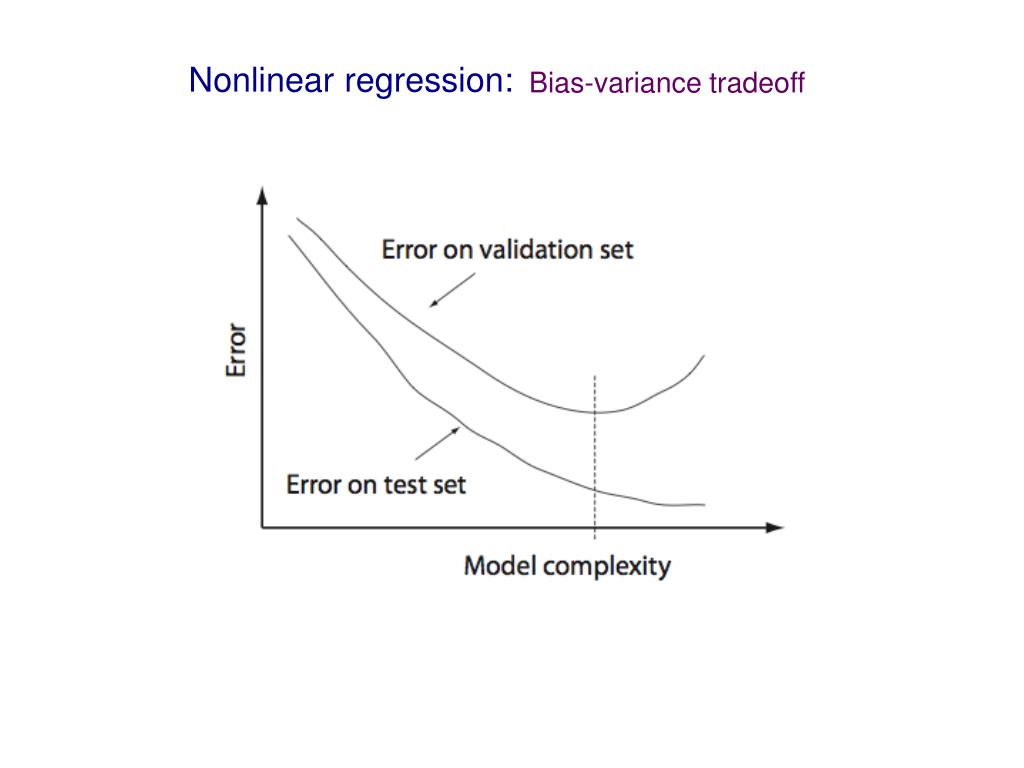 Nonlinear regression: Bias-variance tradeoff

Error on validation set

Error

Error on test set

Model complexity